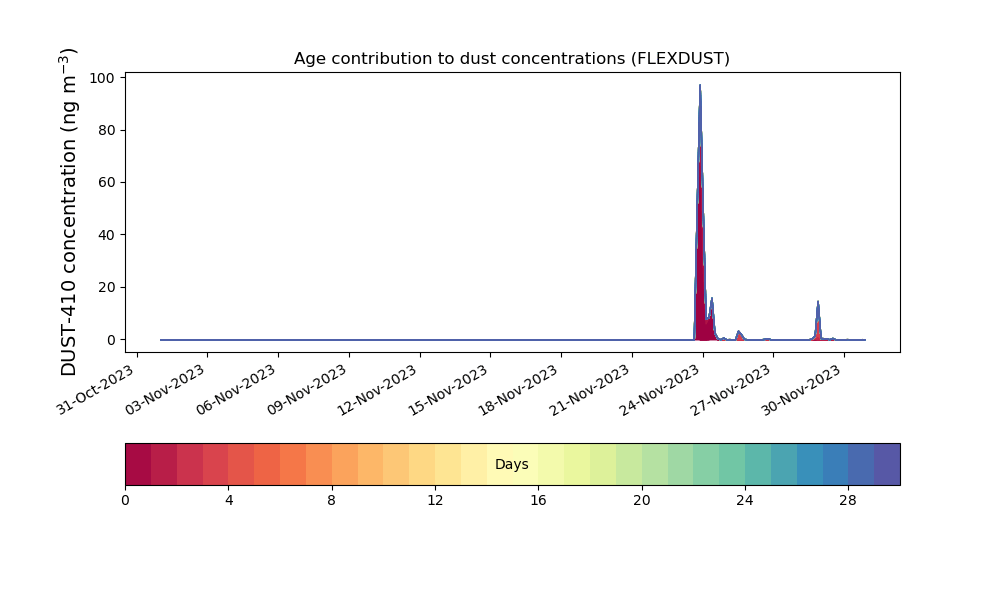 Age contribution to dust concentrations (FLEXDUST)

DUST-410 concentration (ng m$^{-3}$)

100
80
60
40
20
0

31-Oct-2023
03-Nov-2023
06-Nov-2023
09-Nov-2023
12-Nov-2023
15-Nov-2023
18-Nov-2023
21-Nov-2023
24-Nov-2023
27-Nov-2023
30-Nov-2023

Days

0
4
8
12
16
20
24
28